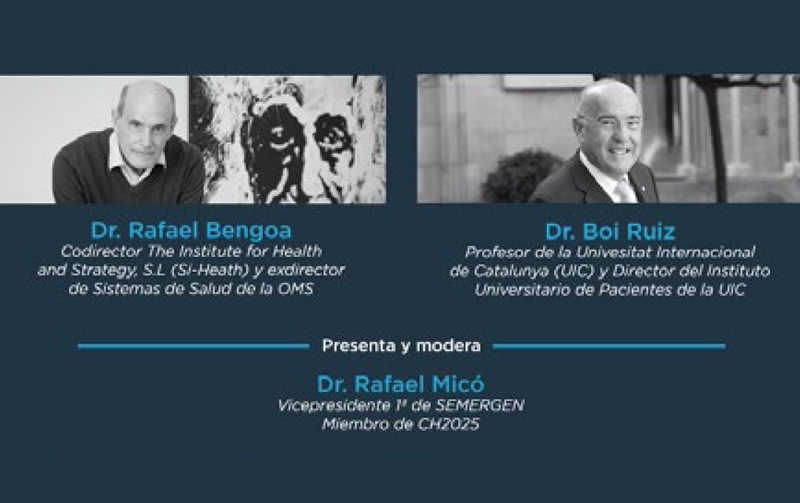 Dr. Rafael Bengoa
Codirector The Institute for Health and Strategy, S.L (Si-Heath) y exdirector de Sistemas de Salud de la OMS

Dr. Boi Ruiz
Profesor de la Univesitat Internacional de Catalunya (UIC) y Director del Instituto Universitario de Pacientes de la UIC

Presenta y modera

Dr. Rafael Micó
Vicepresidente 1º de SEMERGEN
Miembro de CH2025